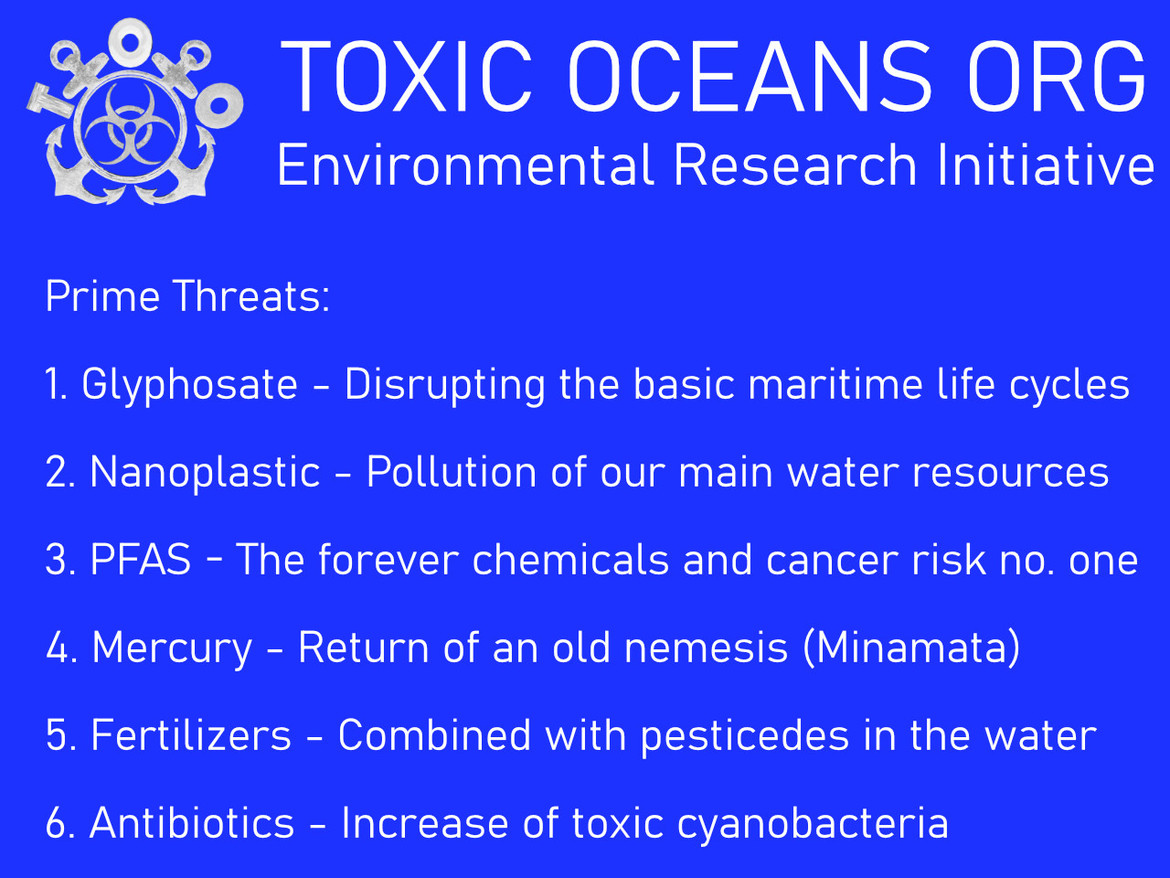 TOXIC OCEANS ORG
Environmental Research Initiative

Prime Threats:

1. Glyphosate - Disrupting the basic maritime life cycles

2. Nanoplastic - Pollution of our main water resources

3. PFAS - The forever chemicals and cancer risk no. one

4. Mercury - Return of an old nemesis (Minamata)

5. Fertilizers - Combined with pesticedes in the water

6. Antibiotics - Increase of toxic cyanobacteria